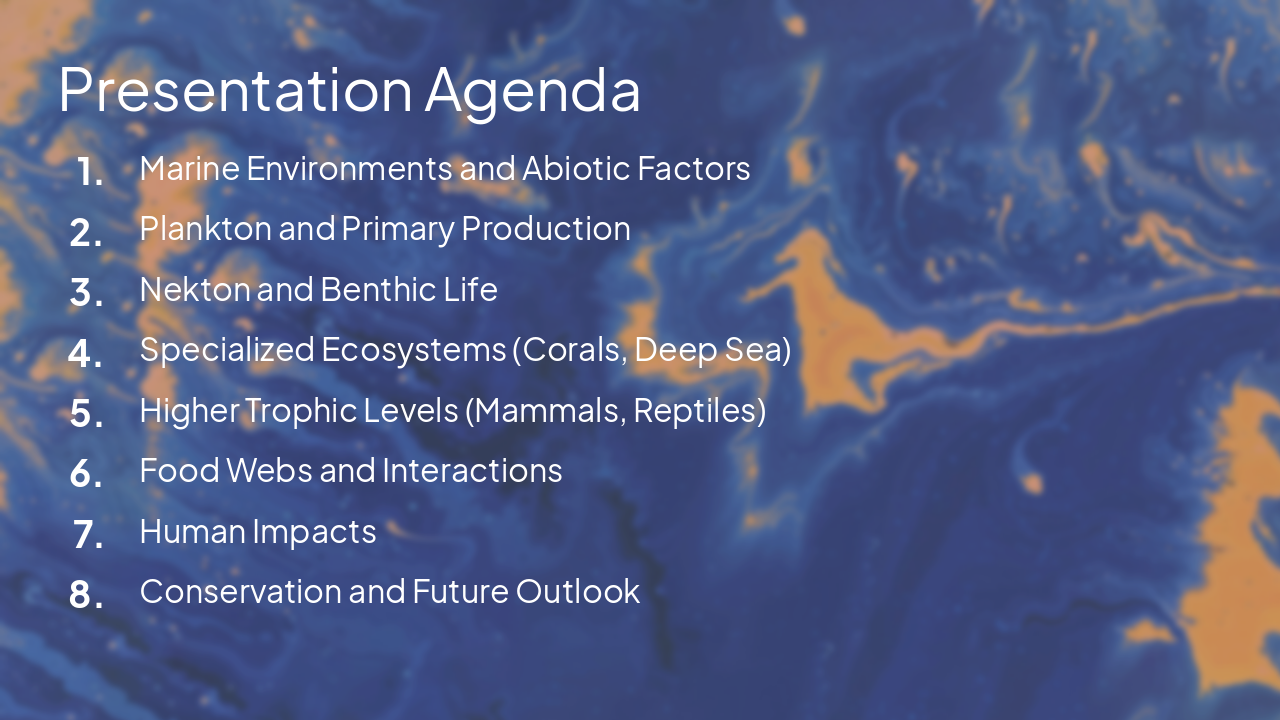 Presentation Agenda

1. Marine Environments and Abiotic Factors
2. Plankton and Primary Production
3. Nekton and Benthic Life
4. Specialized Ecosystems (Corals, Deep Sea)
5. Higher Trophic Levels (Mammals, Reptiles)
6. Food Webs and Interactions
7. Human Impacts
8. Conservation and Future Outlook